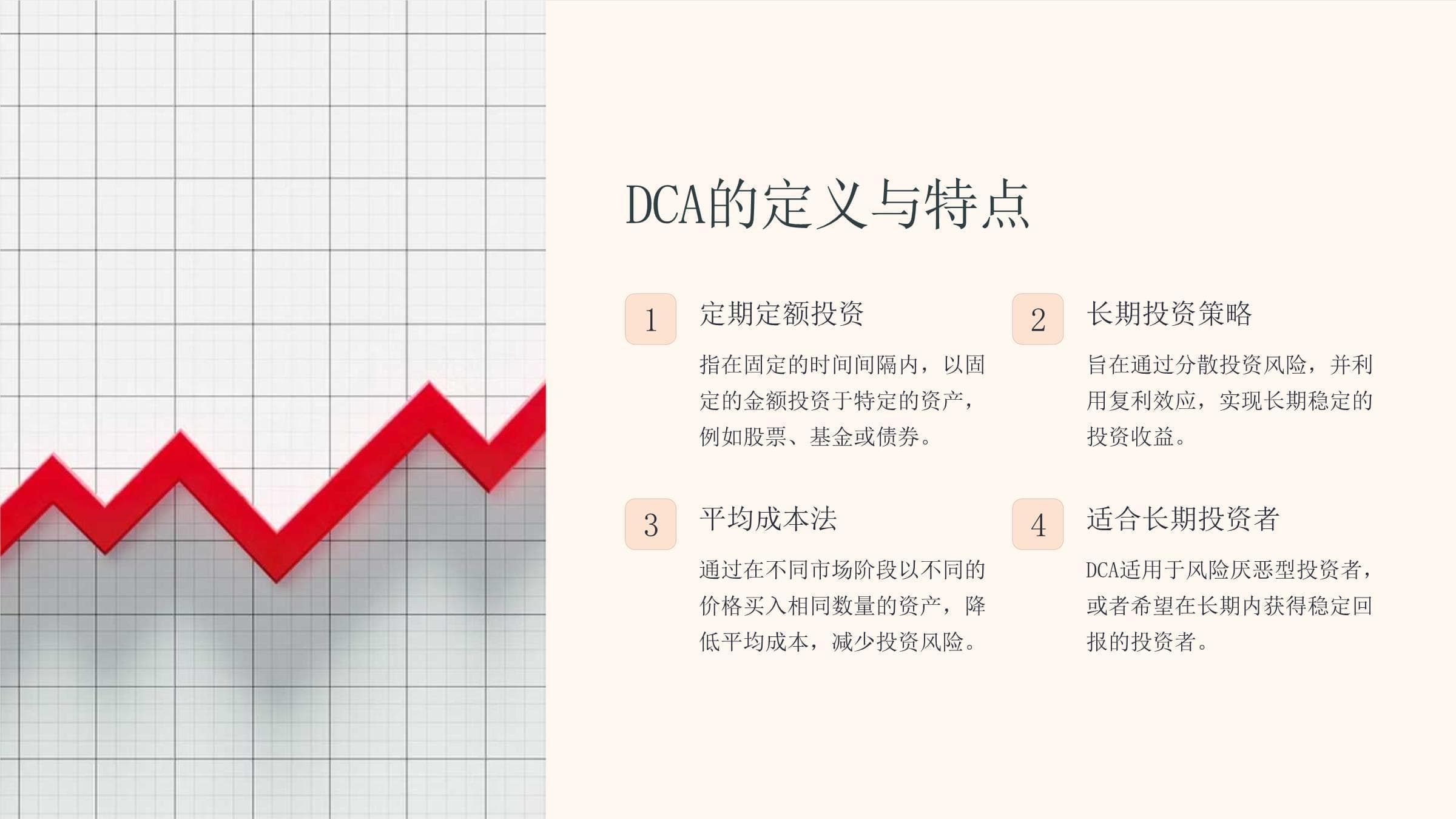 DCA的定义与特点

1

定期定额投资

指在固定的时间间隔内，以固定的金额投资于特定的资产，例如股票、基金或债券。

2

长期投资策略

旨在通过分散投资风险，并利用复利效应，实现长期稳定的投资收益。

3

平均成本法

通过在不同市场阶段以不同的价格买入相同数量的资产，降低平均成本，减少投资风险。

4

适合长期投资者

DCA适用于风险厌恶型投资者，或者希望在长期内获得稳定回报的投资者。